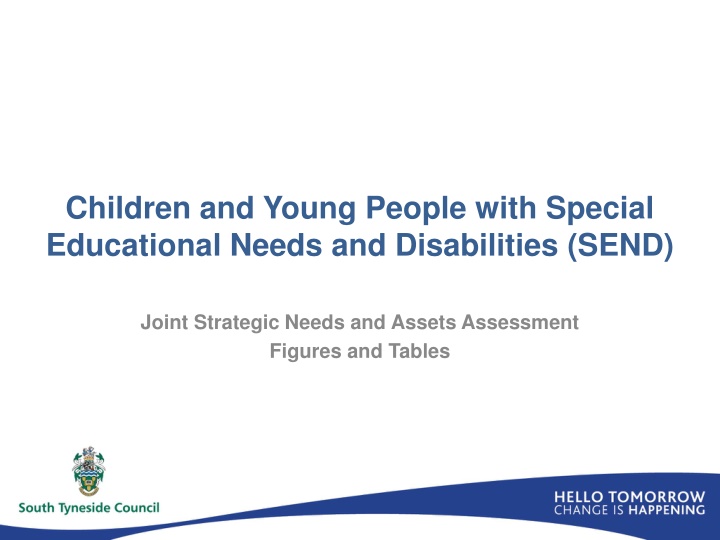 Children and Young People with Special Educational Needs and Disabilities (SEND)

Joint Strategic Needs and Assets Assessment
Figures and Tables

South Tyneside Council

HELLO TOMORROW
CHANGE IS HAPPENING